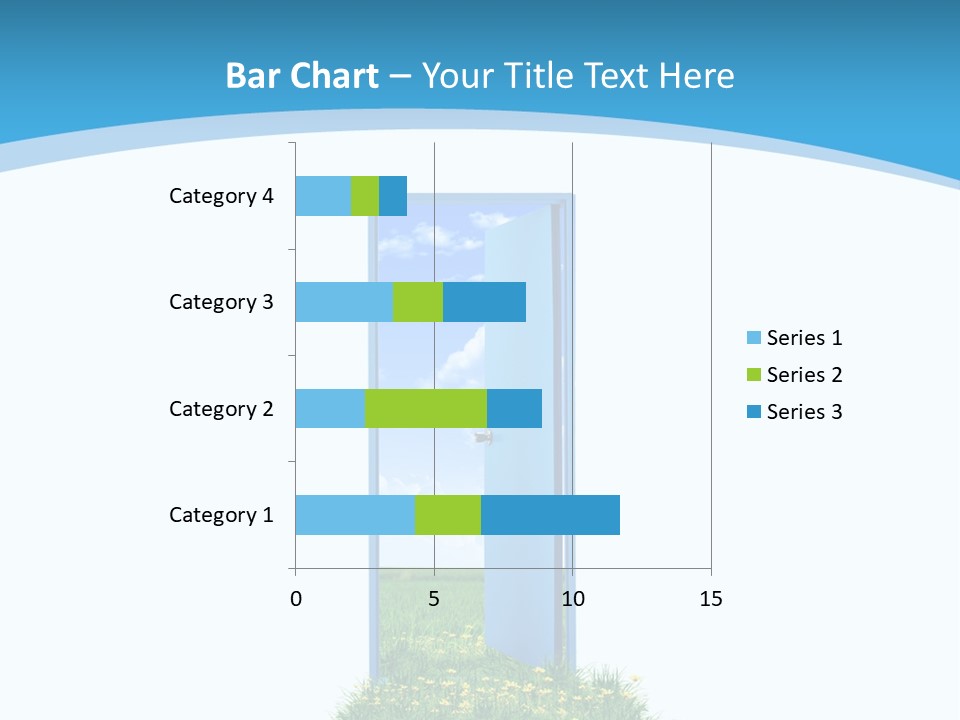 Bar Chart – Your Title Text Here

Category 4
Category 3
Category 2
Category 1

0
5
10
15

Series 1
Series 2
Series 3